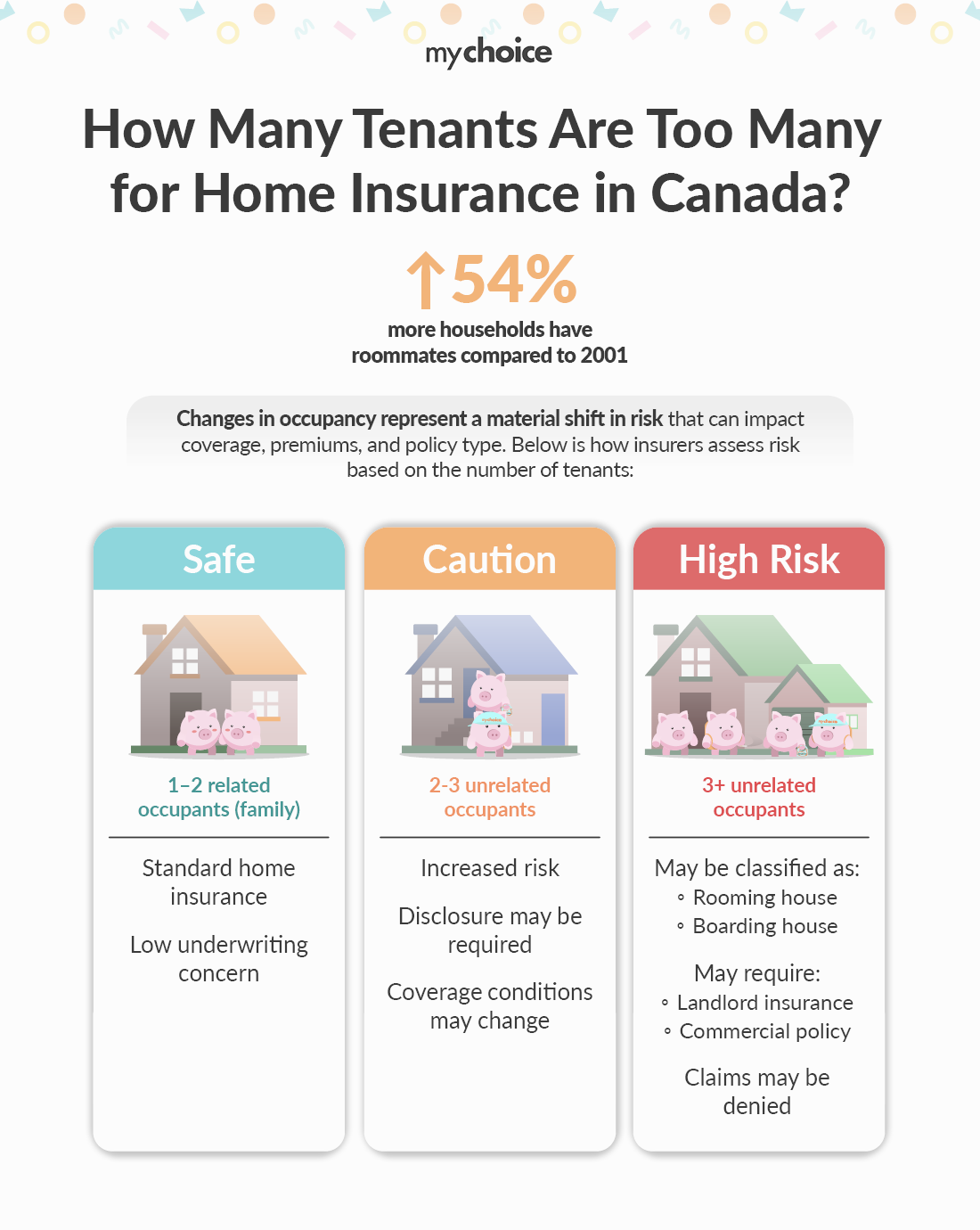 mychoice

How Many Tenants Are Too Many for Home Insurance in Canada?

↑54%
more households have roommates compared to 2001

Changes in occupancy represent a material shift in risk that can impact coverage, premiums, and policy type. Below is how insurers assess risk based on the number of tenants:

Safe

1–2 related occupants (family)

Standard home insurance

Low underwriting concern

Caution

2-3 unrelated occupants

Increased risk

Disclosure may be required

Coverage conditions may change

High Risk

3+ unrelated occupants

May be classified as:
◦ Rooming house
◦ Boarding house

May require:
◦ Landlord insurance
◦ Commercial policy

Claims may be denied